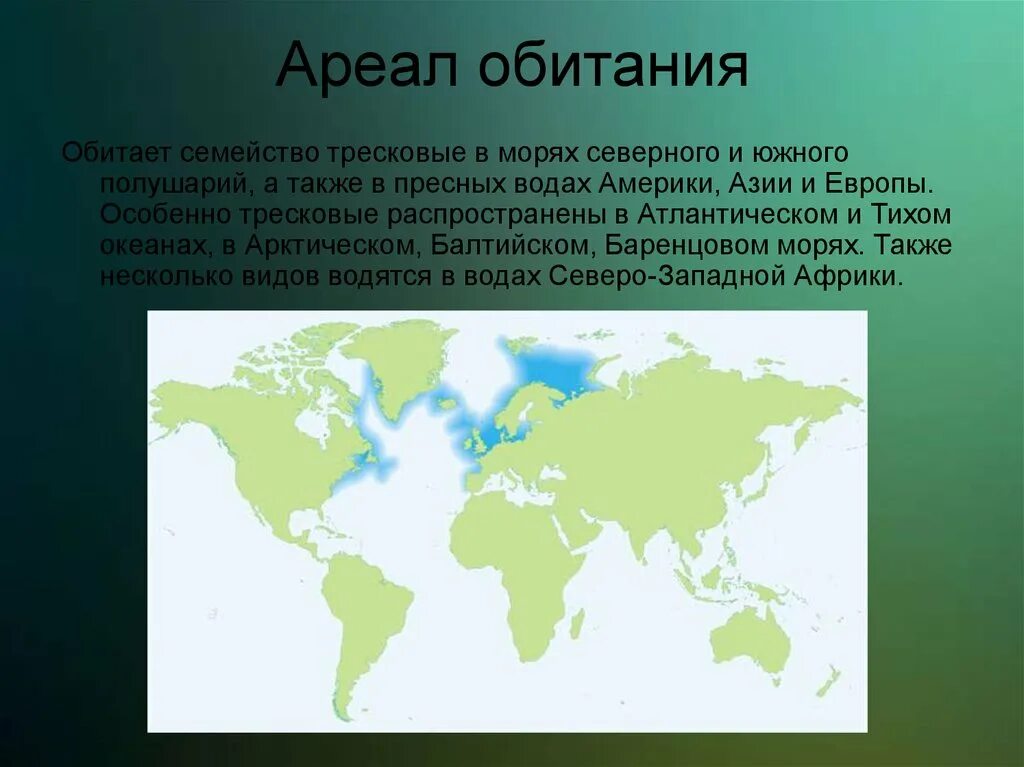 Ареал обитания

Обитает семейство тресковые в морях северного и южного полушарий, а также в пресных водах Америки, Азии и Европы. Особенно тресковые распространены в Атлантическом и Тихом океанах, в Арктическом, Балтийском, Баренцовом морях. Также несколько видов водятся в водах Северо-Западной Африки.